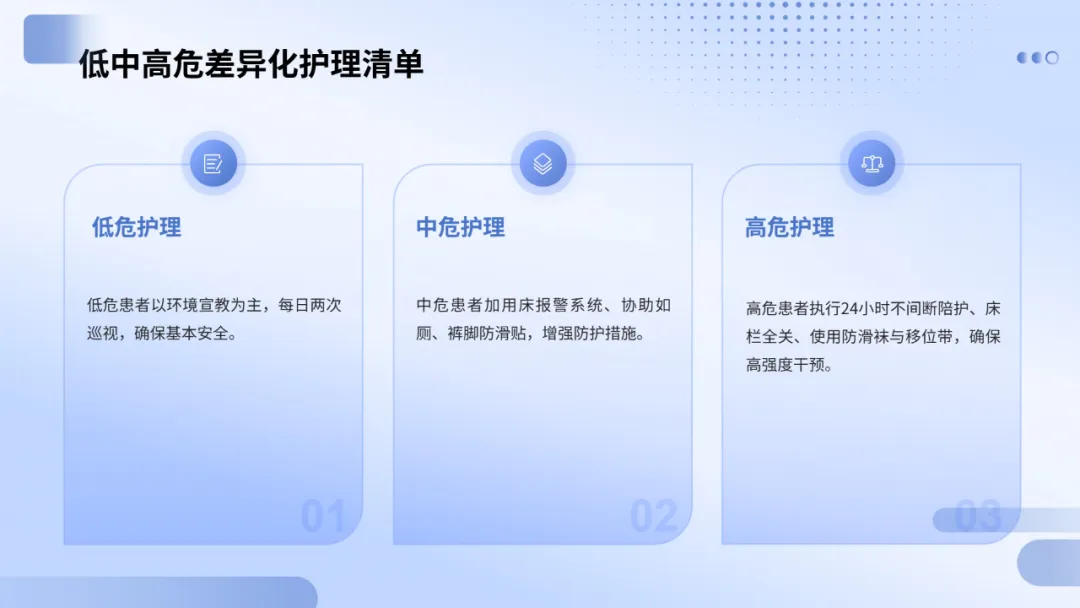 低中高危差异化护理清单

低危护理

低危患者以环境宣教为主，每日两次巡视，确保基本安全。

01

中危护理

中危患者加用床报警系统、协助如厕、裤脚防滑贴，增强防护措施。

02

高危护理

高危患者执行24小时不间断陪护、床栏全关、使用防滑袜与移位带，确保高强度干预。

03